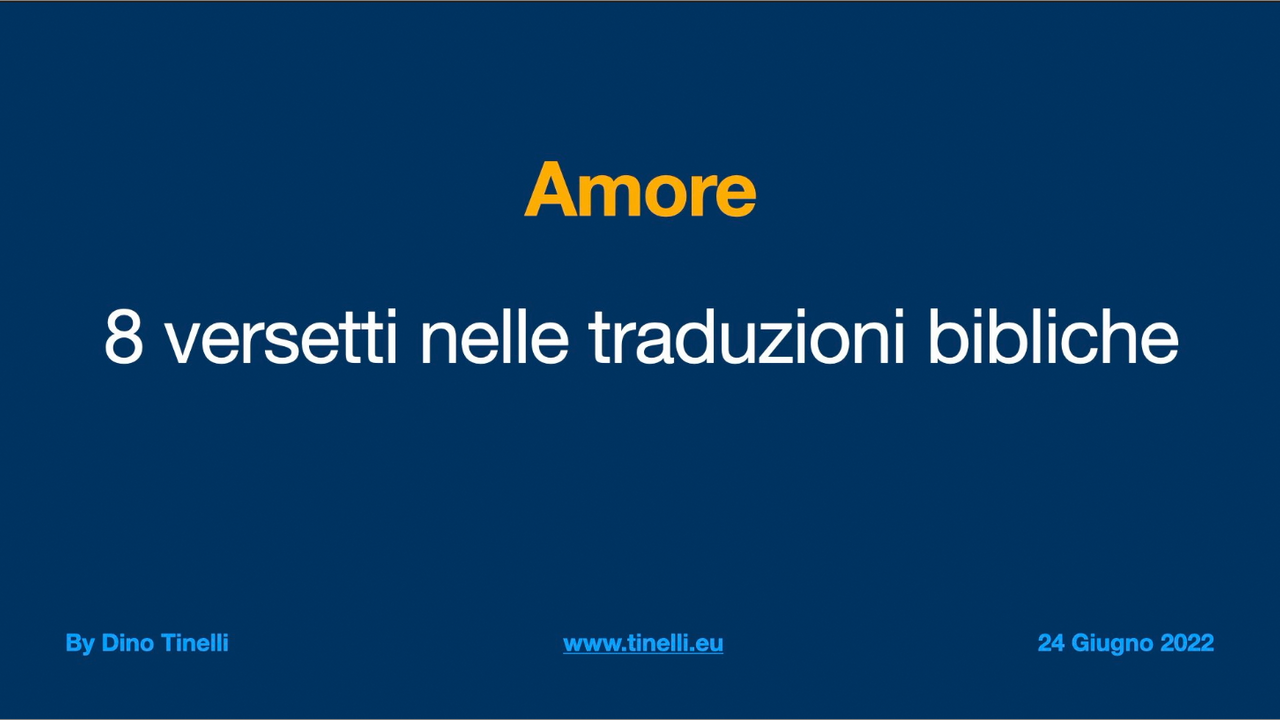 Amore

8 versetti nelle traduzioni bibliche

By Dino Tinelli

www.tinelli.eu

24 Giugno 2022